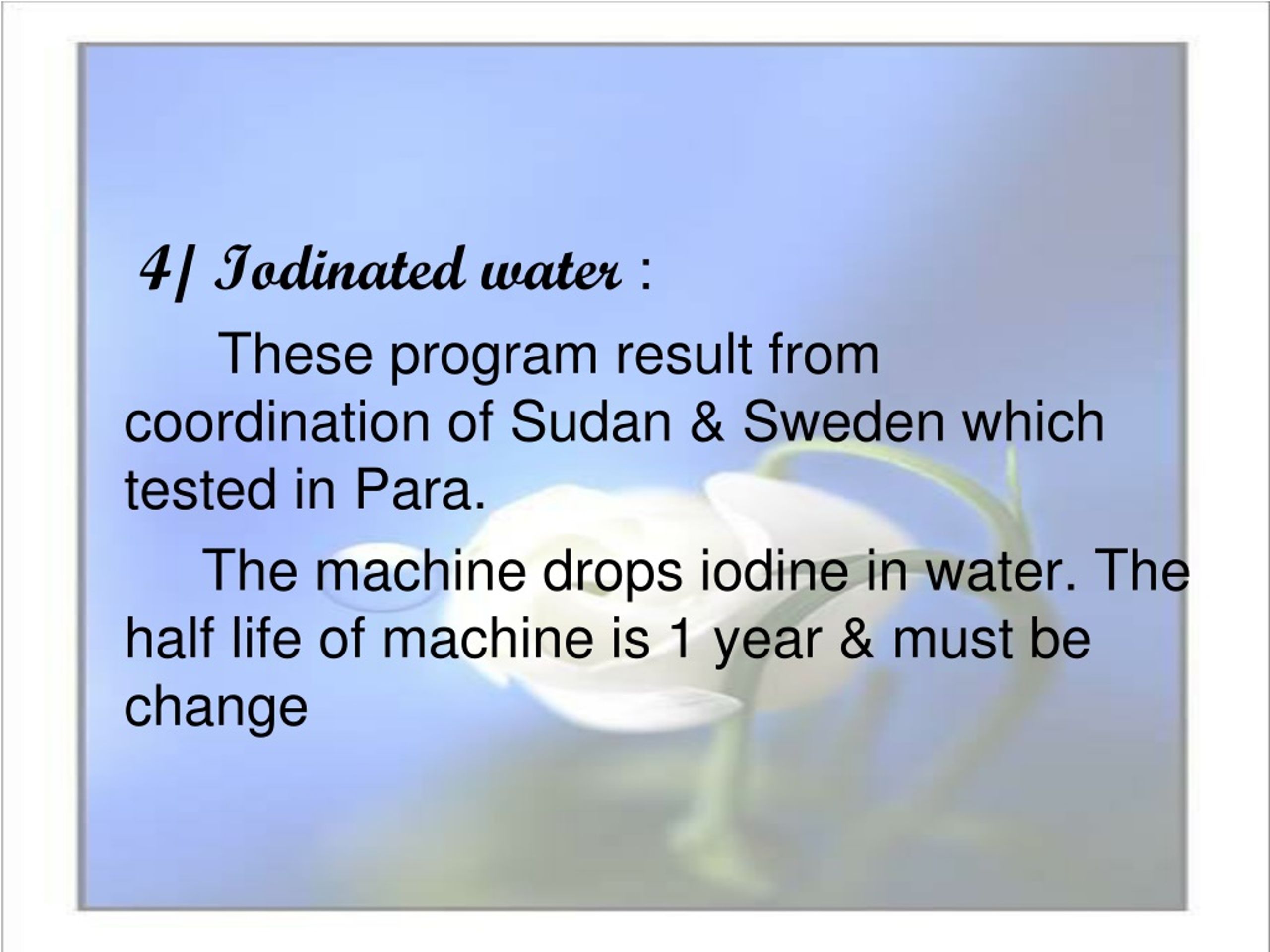 4/ Iodinated water :

These program result from coordination of Sudan & Sweden which tested in Para.

The machine drops iodine in water. The half life of machine is 1 year & must be change